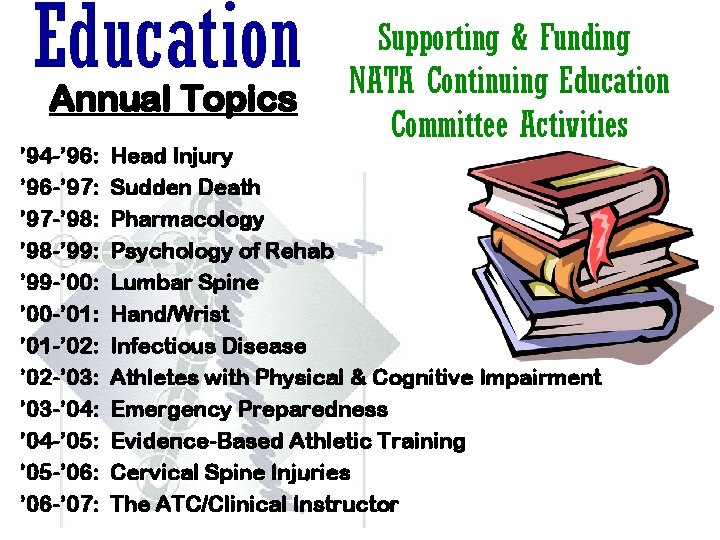 Education

Annual Topics

Supporting & Funding NATA Continuing Education Committee Activities

'94-'96: Head Injury
'96-'97: Sudden Death
'97-'98: Pharmacology
'98-'99: Psychology of Rehab
'99-'00: Lumbar Spine
'00-'01: Hand/Wrist
'01-'02: Infectious Disease
'02-'03: Athletes with Physical & Cognitive Impairment
'03-'04: Emergency Preparedness
'04-'05: Evidence-Based Athletic Training
'05-'06: Cervical Spine Injuries
'06-'07: The ATC/Clinical Instructor